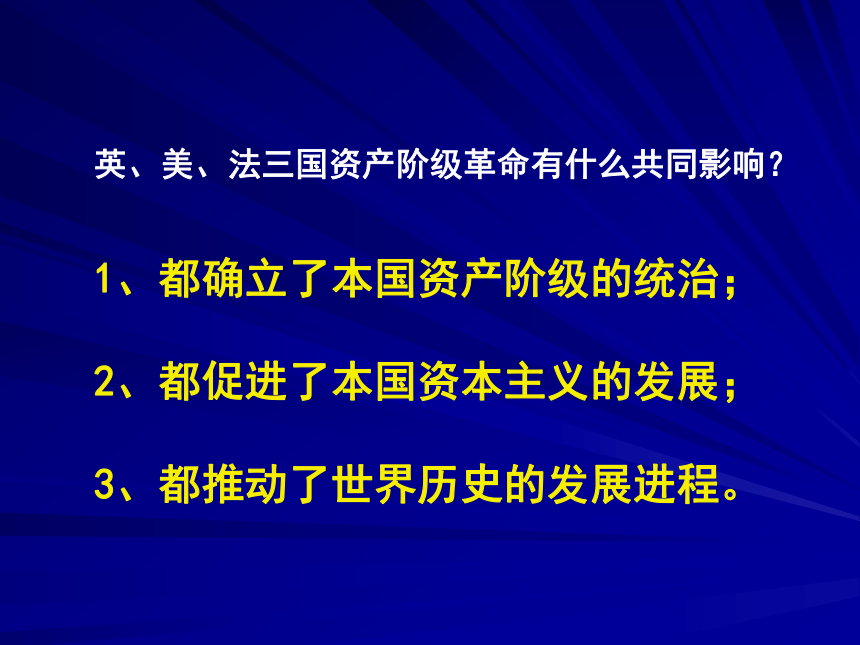 英、美、法三国资产阶级革命有什么共同影响？

1、都确立了本国资产阶级的统治；

2、都促进了本国资本主义的发展；

3、都推动了世界历史的发展进程。